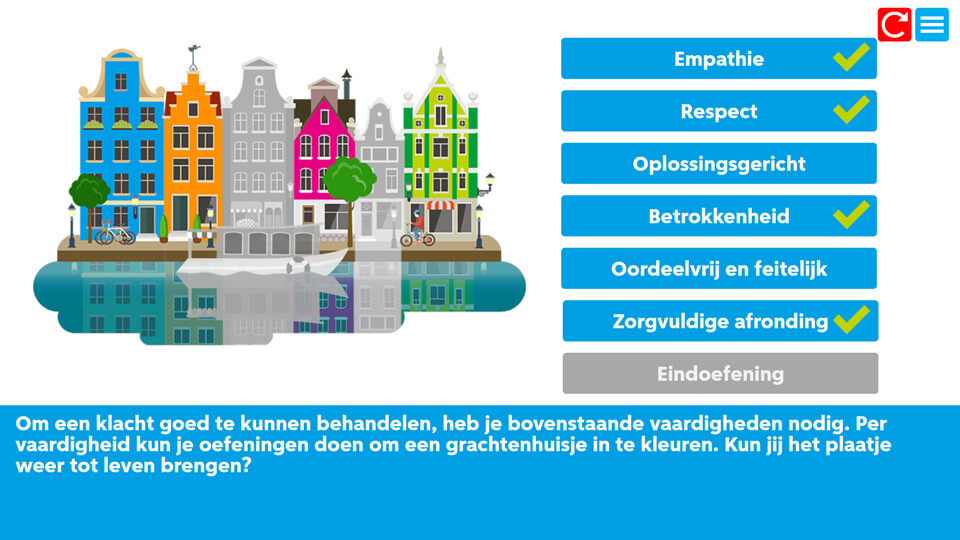 Empathie

Respect

Oplossingsgericht

Betrokkenheid

Oordeelvrij en feitelijk

Zorgvuldige afronding

Eindoefening

Om een klacht goed te kunnen behandelen, heb je bovenstaande vaardigheden nodig. Per vaardigheid kun je oefeningen doen om een grachtenhuisje in te kleuren. Kun jij het plaatje weer tot leven brengen?